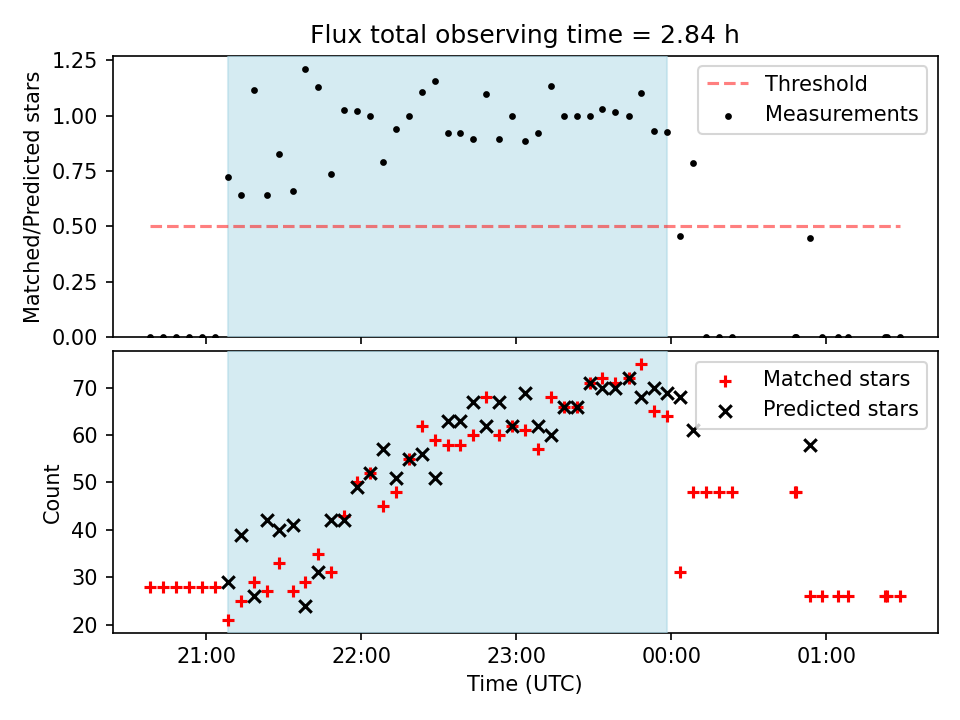 Flux total observing time = 2.84 h

Matched/Predicted stars

1.25
1.00
0.75
0.50
0.25
0.00

Threshold
Measurements

Count

70
60
50
40
30
20

Matched stars
Predicted stars

21:00
22:00
23:00
00:00
01:00

Time (UTC)